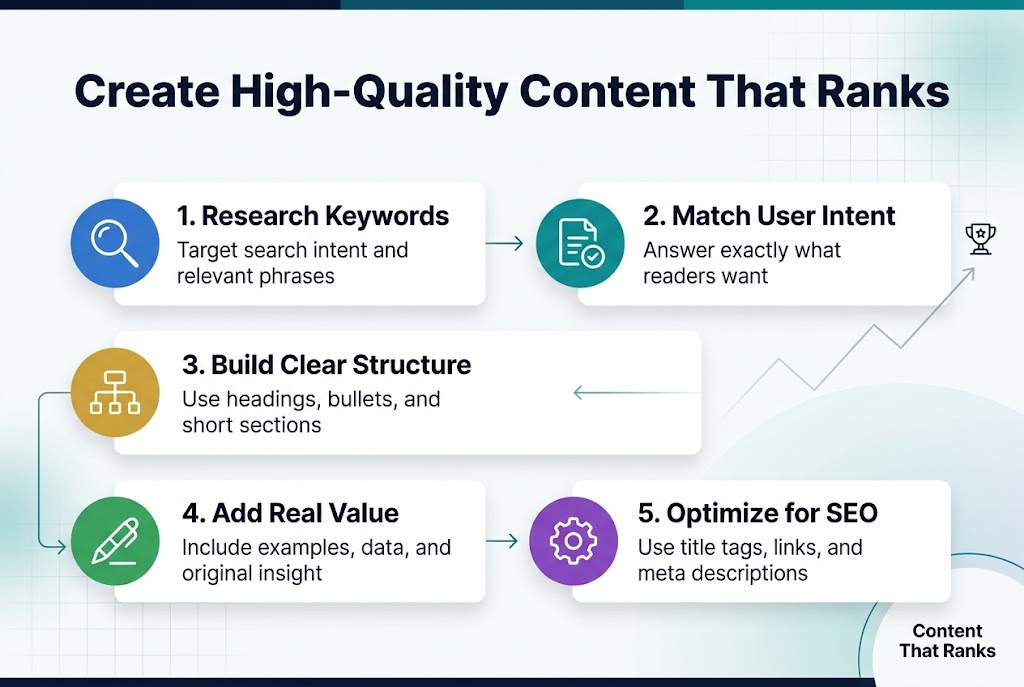 Create High-Quality Content That Ranks

1. Research Keywords
Target search intent and relevant phrases

2. Match User Intent
Answer exactly what readers want

3. Build Clear Structure
Use headings, bullets, and short sections

4. Add Real Value
Include examples, data, and original insight

5. Optimize for SEO
Use title tags, links, and meta descriptions

Content That Ranks